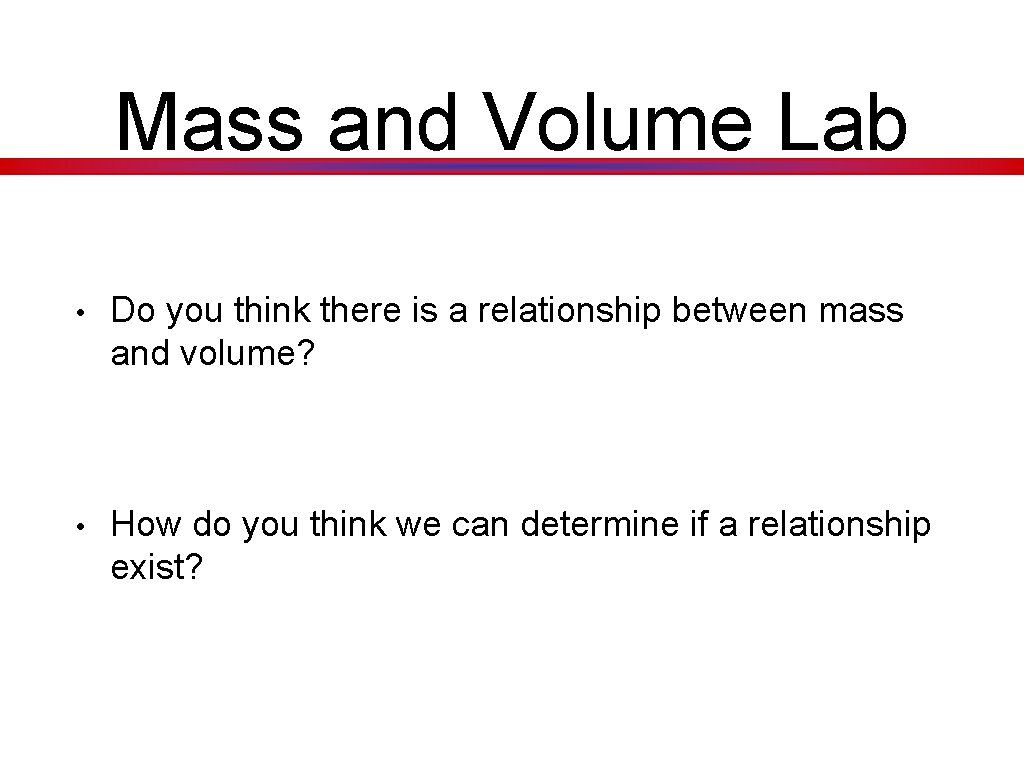 Mass and Volume Lab

• Do you think there is a relationship between mass and volume?

• How do you think we can determine if a relationship exist?